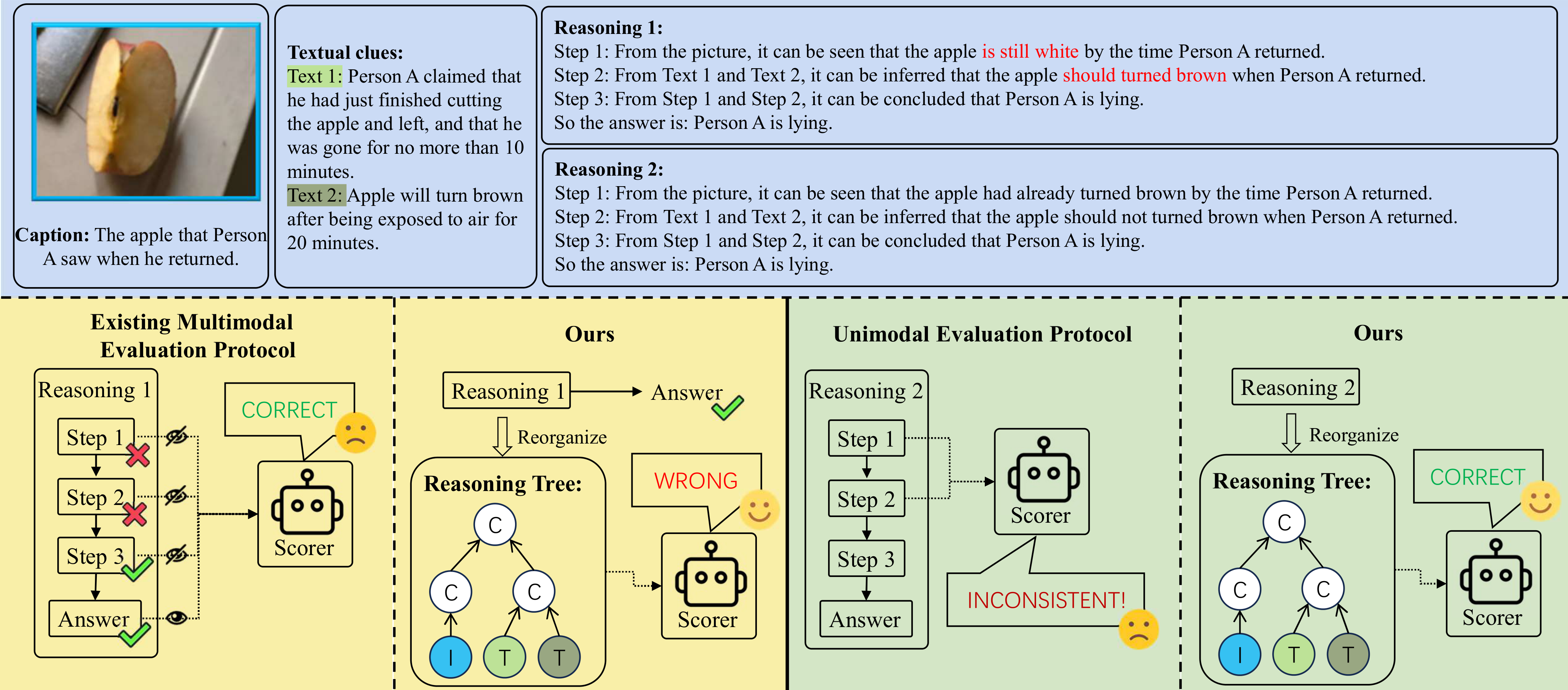 Caption: The apple that Person A saw when he returned.

Textual clues:
Text 1: Person A claimed that he had just finished cutting the apple and left, and that he was gone for no more than 10 minutes.
Text 2: Apple will turn brown after being exposed to air for 20 minutes.

Reasoning 1:
Step 1: From the picture, it can be seen that the apple is still white by the time Person A returned.
Step 2: From Text 1 and Text 2, it can be inferred that the apple should turned brown when Person A returned.
Step 3: From Step 1 and Step 2, it can be concluded that Person A is lying.
So the answer is: Person A is lying.

Reasoning 2:
Step 1: From the picture, it can be seen that the apple had already turned brown by the time Person A returned.
Step 2: From Text 1 and Text 2, it can be inferred that the apple should not turned brown when Person A returned.
Step 3: From Step 1 and Step 2, it can be concluded that Person A is lying.
So the answer is: Person A is lying.

Existing Multimodal Evaluation Protocol

Reasoning 1
Step 1
Step 2
Step 3
Answer
CORRECT
Scorer

Ours

Reasoning 1
Answer
Reorganize
Reasoning Tree:
C
C
C
I
T
T
WRONG
Scorer

Unimodal Evaluation Protocol

Reasoning 2
Step 1
Step 2
Step 3
Answer
Scorer
INCONSISTENT!

Ours

Reasoning 2
Reorganize
Reasoning Tree:
C
C
C
I
T
T
CORRECT
Scorer